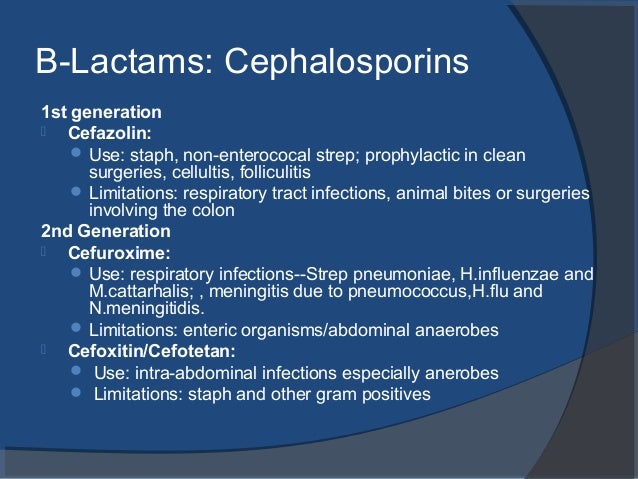 B-Lactams: Cephalosporins

1st generation

Cefazolin:

- Use: staph, non-enterococal strep; prophylactic in clean surgeries, cellultis, folliculitis
- Limitations: respiratory tract infections, animal bites or surgeries involving the colon

2nd Generation

Cefuroxime:

- Use: respiratory infections--Strep pneumoniae, H.influenzae and M.cattarhalis; , meningitis due to pneumococcus,H.flu and N.meningitidis.
- Limitations: enteric organisms/abdominal anaerobes

Cefoxitin/Cefotetan:

- Use: intra-abdominal infections especially anerobes
- Limitations: staph and other gram positives